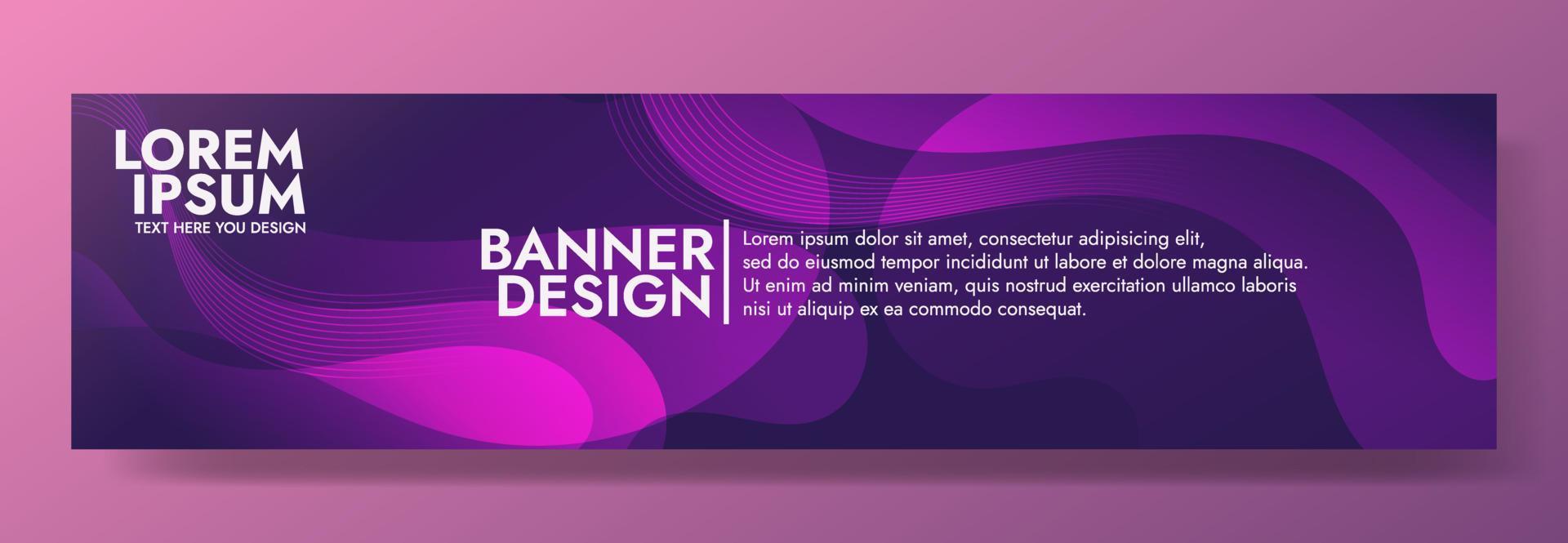 LOREM IPSUM
TEXT HERE YOU DESIGN

BANNER DESIGN

Lorem ipsum dolor sit amet, consectetur adipisicing elit, sed do eiusmod tempor incididunt ut labore et dolore magna aliqua. Ut enim ad minim veniam, quis nostrud exercitation ullamco laboris nisi ut aliquip ex ea commodo consequat.